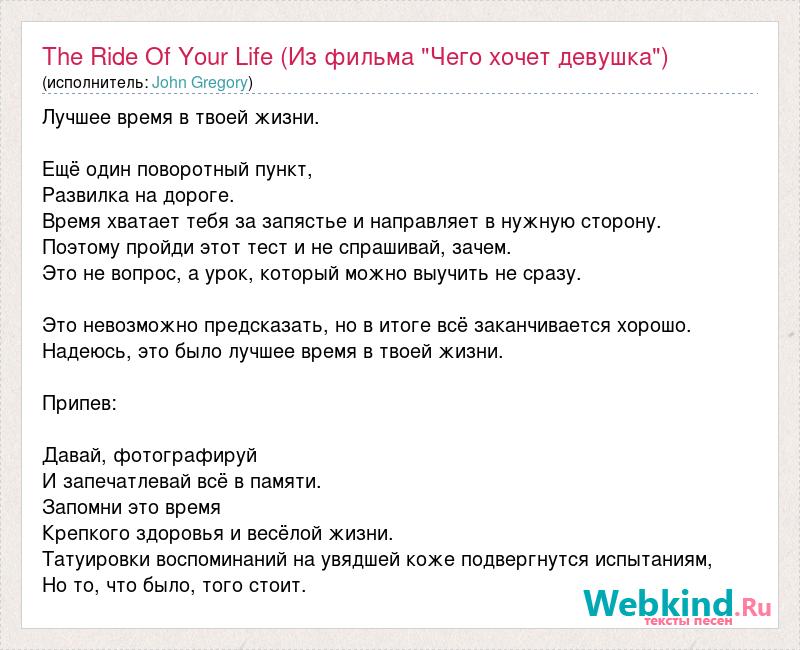 The Ride Of Your Life (Из фильма "Чего хочет девушка")
(исполнитель: John Gregory)

Лучшее время в твоей жизни.

Ещё один поворотный пункт,
Развилка на дороге.
Время хватает тебя за запястье и направляет в нужную сторону.
Поэтому пройди этот тест и не спрашивай, зачем.
Это не вопрос, а урок, который можно выучить не сразу.

Это невозможно предсказать, но в итоге всё заканчивается хорошо.
Надеюсь, это было лучшее время в твоей жизни.

Припев:

Давай, фотографируй
И запечатлевай всё в памяти.
Запомни это время
Крепкого здоровья и весёлой жизни.
Татуировки воспоминаний на увядшей коже подвергнутся испытаниям,
Но то, что было, того стоит.

Webkind.Ru
тексты песен